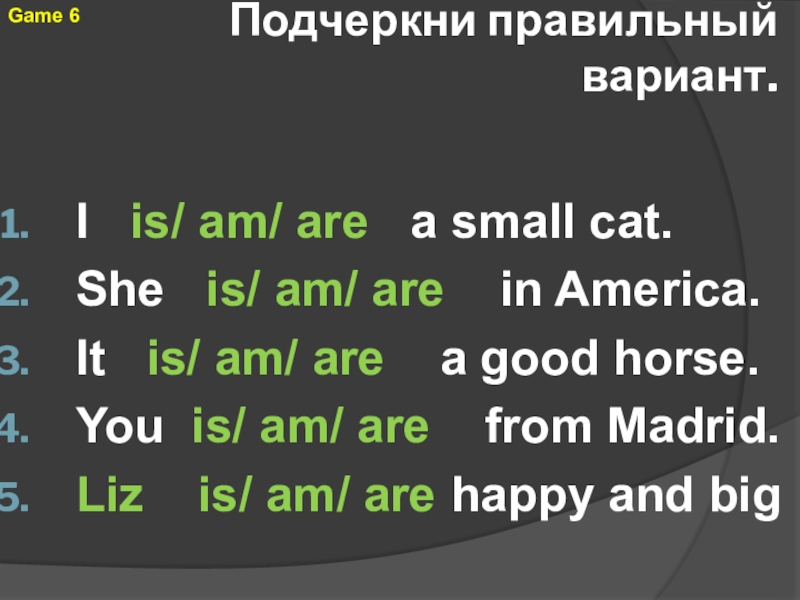 Game 6

Подчеркни правильный вариант.

1. I is/ am/ are a small cat.
2. She is/ am/ are in America.
3. It is/ am/ are a good horse.
4. You is/ am/ are from Madrid.
5. Liz is/ am/ are happy and big